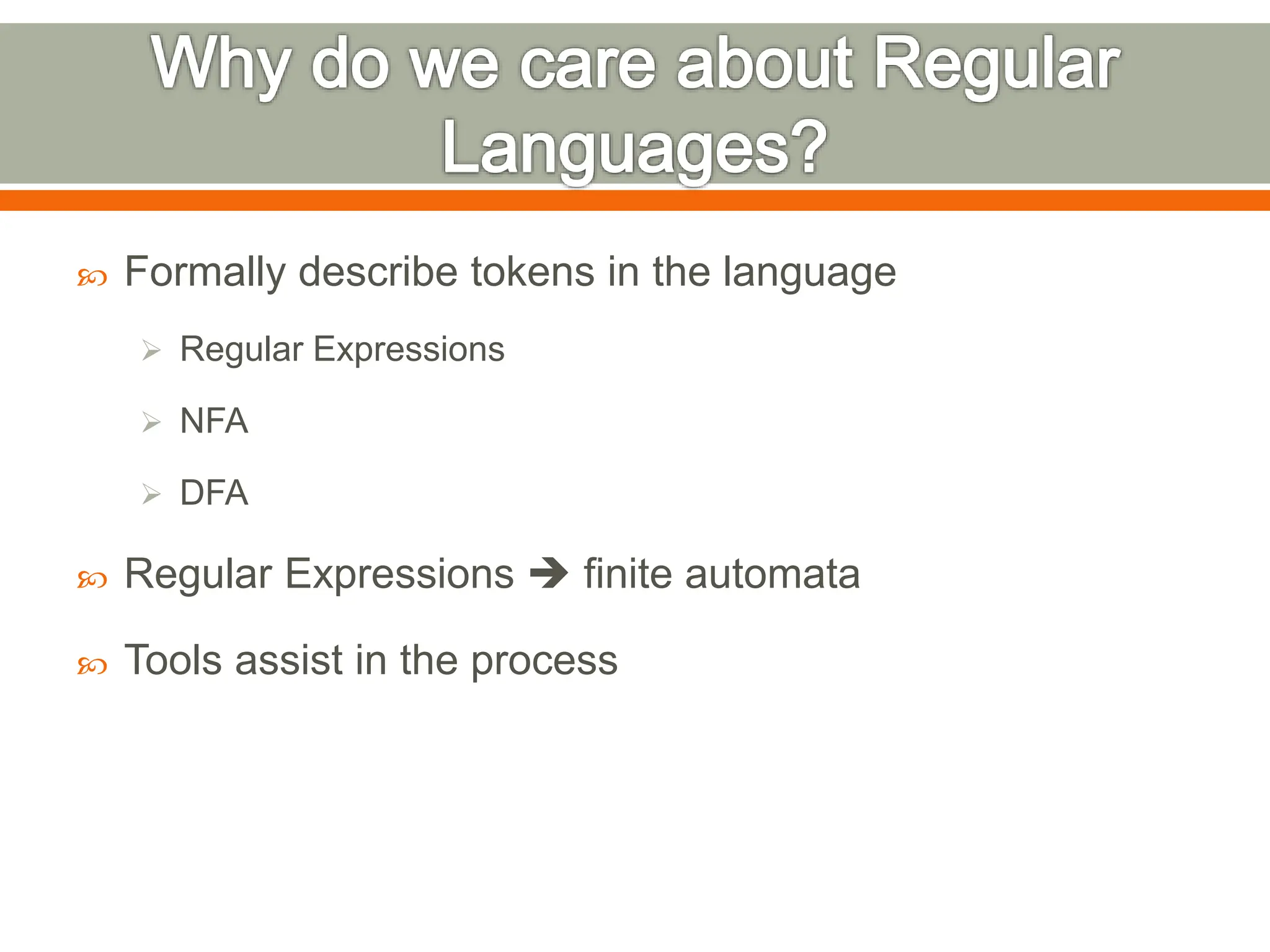 Why do we care about Regular Languages?

Formally describe tokens in the language

Regular Expressions

NFA

DFA

Regular Expressions → finite automata

Tools assist in the process